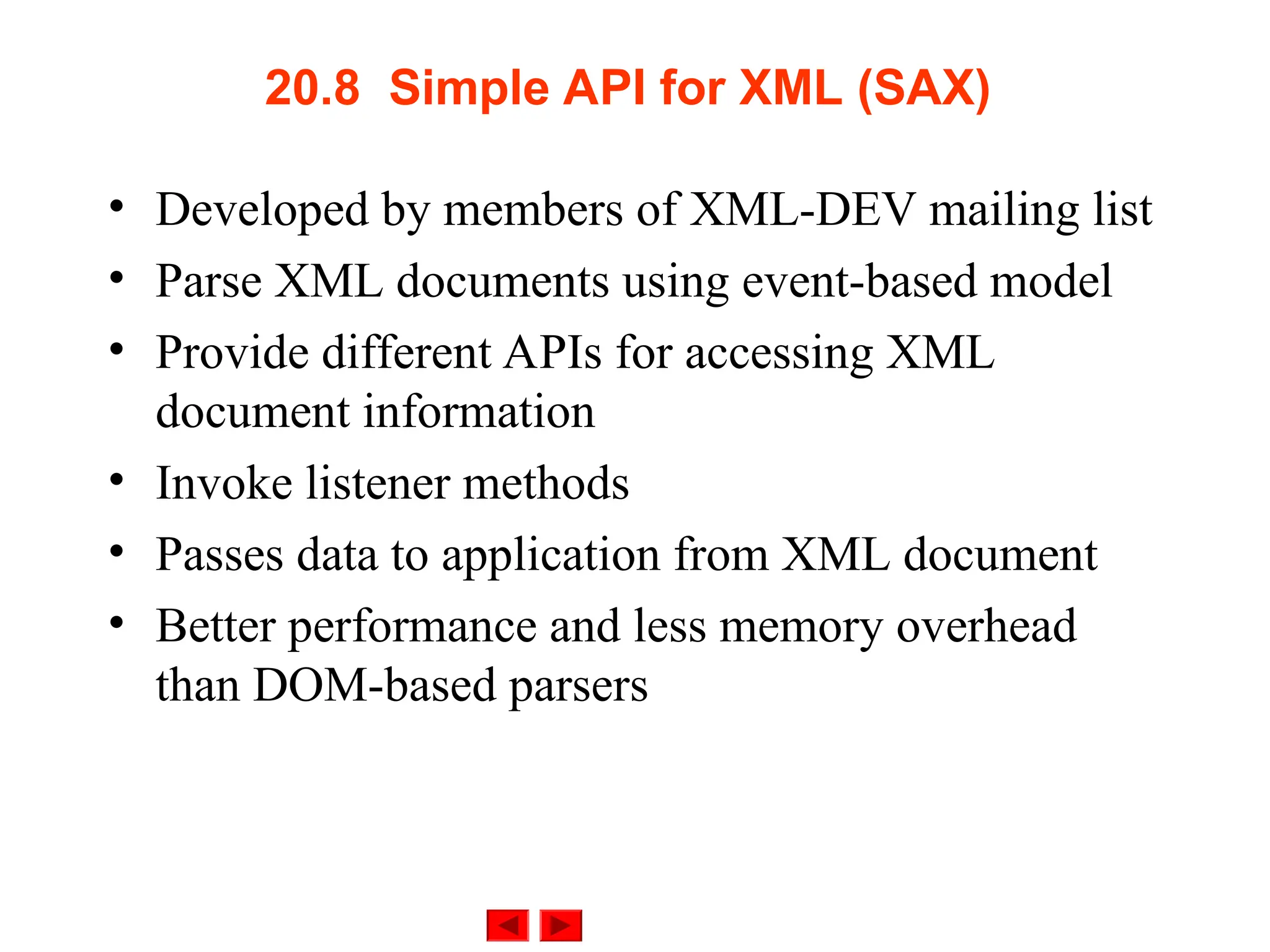 20.8 Simple API for XML (SAX)

• Developed by members of XML-DEV mailing list
• Parse XML documents using event-based model
• Provide different APIs for accessing XML document information
• Invoke listener methods
• Passes data to application from XML document
• Better performance and less memory overhead than DOM-based parsers